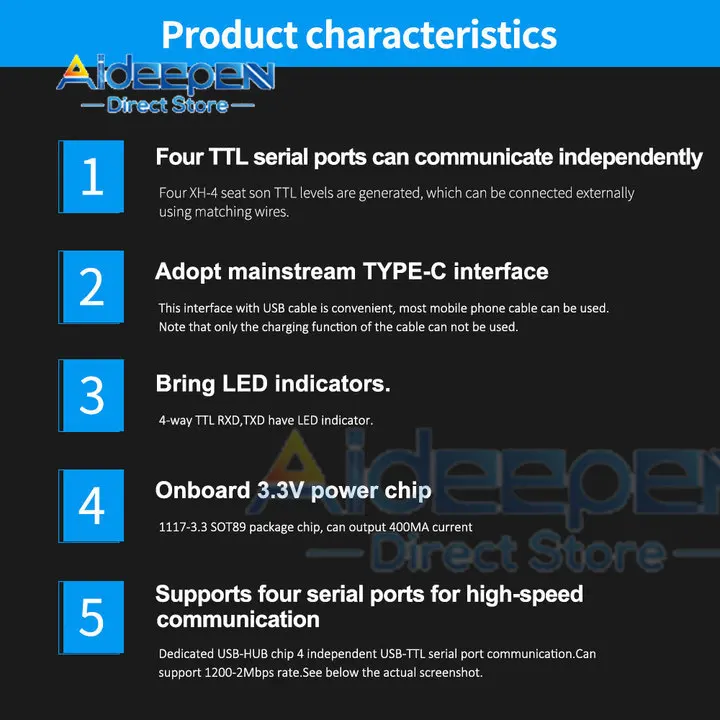 Product characteristics

Aideepen
Direct Store

1
Four TTL serial ports can communicate independently
Four XH-4 seat son TTL levels are generated, which can be connected externally using matching wires.

2
Adopt mainstream TYPE-C interface
This interface with USB cable is convenient, most mobile phone cable can be used. Note that only the charging function of the cable can not be used.

3
Bring LED indicators.
4-way TTL RXD,TXD have LED indicator.

Aideepen
Direct Store

4
Onboard 3.3V power chip
1117-3.3 SOT89 package chip, can output 400MA current

5
Supports four serial ports for high-speed communication
Dedicated USB-HUB chip 4 independent USB-TTL serial port communication.Can support 1200-2Mbps rate.See below the actual screenshot.